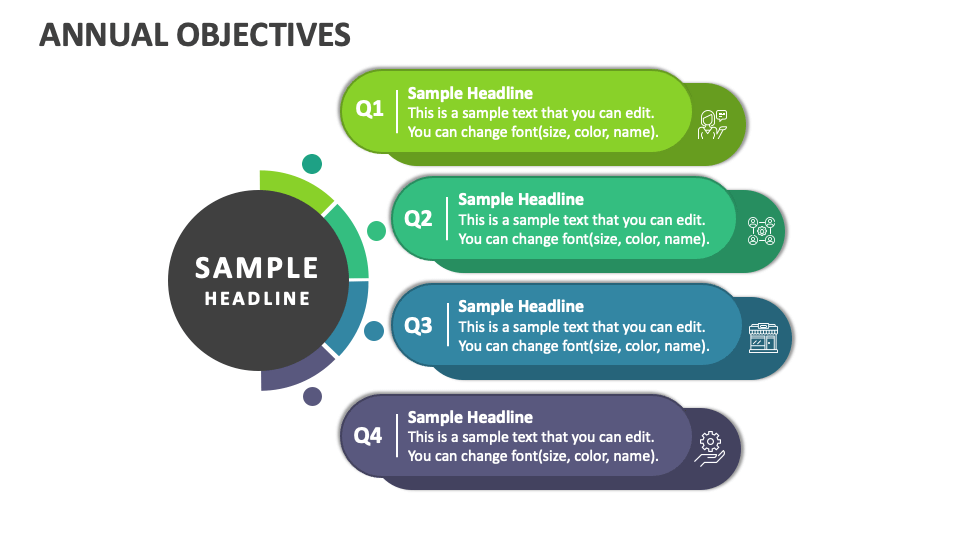 ANNUAL OBJECTIVES

SAMPLE
HEADLINE

Q1
Sample Headline
This is a sample text that you can edit. You can change font(size, color, name).

Q2
Sample Headline
This is a sample text that you can edit. You can change font(size, color, name).

Q3
Sample Headline
This is a sample text that you can edit. You can change font(size, color, name).

Q4
Sample Headline
This is a sample text that you can edit. You can change font(size, color, name).